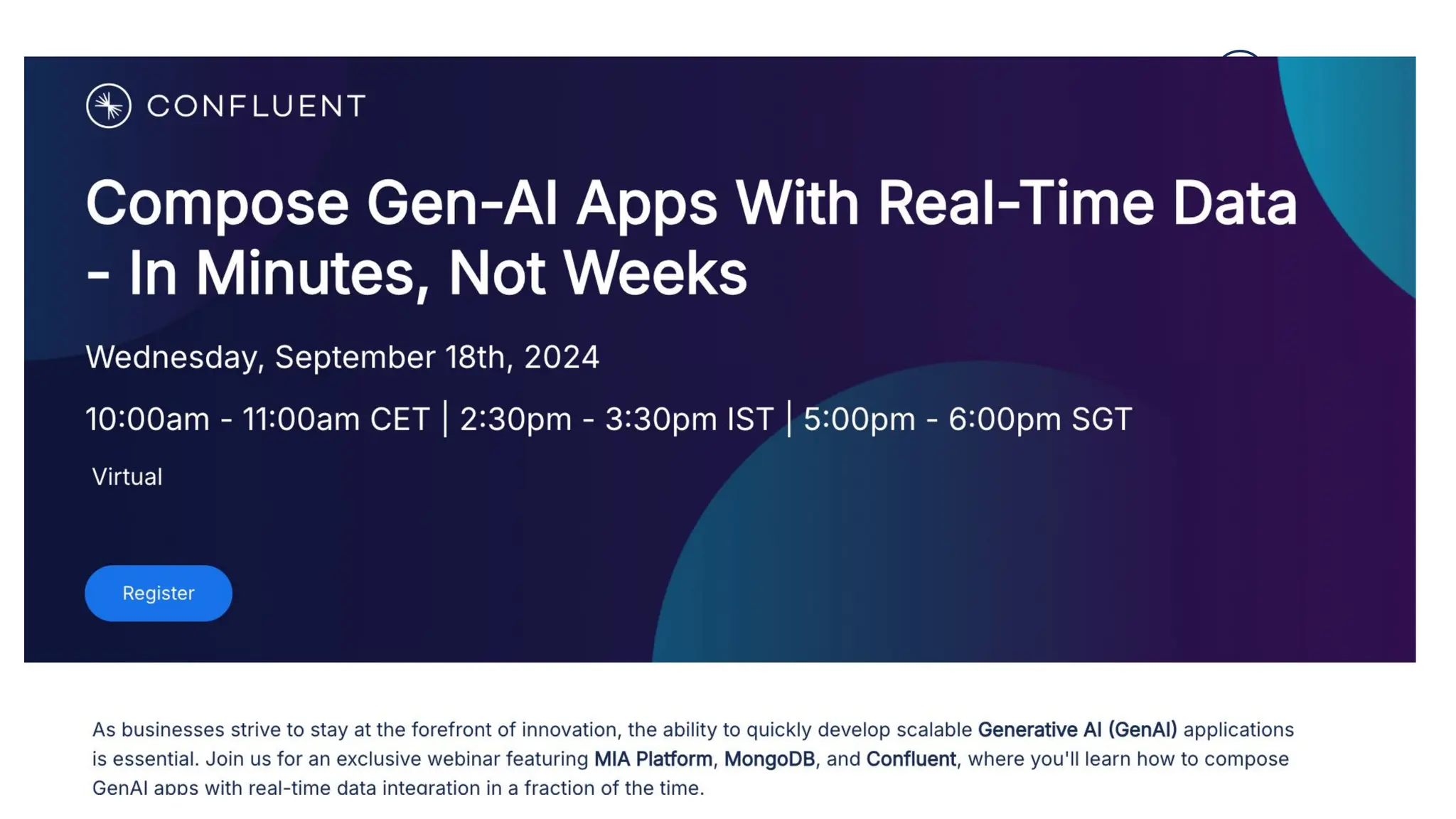 CONFLUENT

Compose Gen-AI Apps With Real-Time Data - In Minutes, Not Weeks

Wednesday, September 18th, 2024

10:00am - 11:00am CET | 2:30pm - 3:30pm IST | 5:00pm - 6:00pm SGT

Virtual

Register

As businesses strive to stay at the forefront of innovation, the ability to quickly develop scalable Generative AI (GenAI) applications is essential. Join us for an exclusive webinar featuring MIA Platform, MongoDB, and Confluent, where you'll learn how to compose GenAI apps with real-time data integration in a fraction of the time.